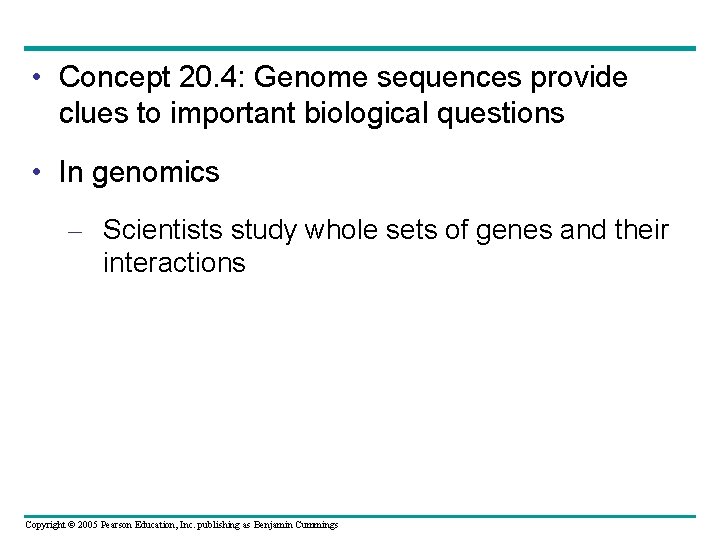 • Concept 20.4: Genome sequences provide clues to important biological questions

• In genomics

– Scientists study whole sets of genes and their interactions

Copyright © 2005 Pearson Education, Inc. publishing as Benjamin Cummings